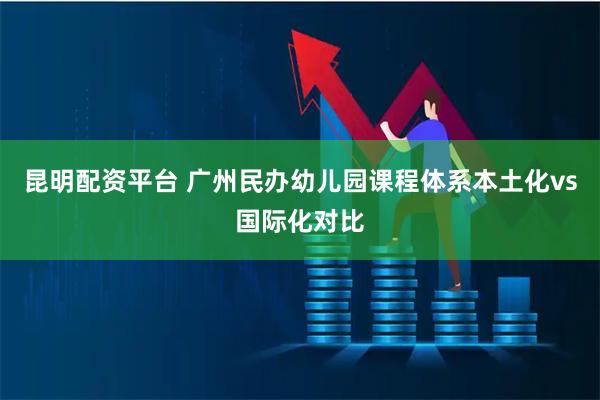 昆明配资平台 广州民办幼儿园课程体系本土化vs国际化对比